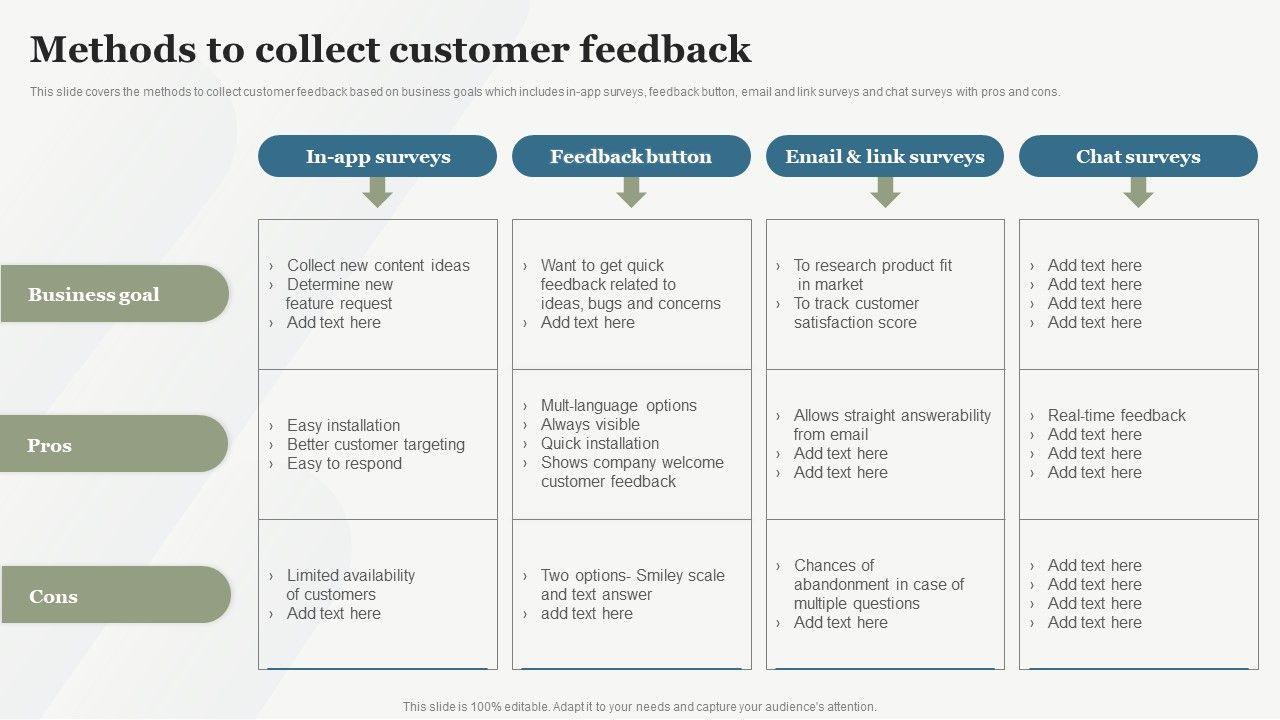 Methods to collect customer feedback

This slide covers the methods to collect customer feedback based on business goals which includes in-app surveys, feedback button, email and link surveys and chat surveys with pros and cons.

| | In-app surveys | Feedback button | Email & link surveys | Chat surveys |
|---|---|---|---|---|
| Business goal | › Collect new content ideas › Determine new feature request › Add text here | › Want to get quick feedback related to ideas, bugs and concerns › Add text here | › To research product fit in market › To track customer satisfaction score | › Add text here › Add text here › Add text here › Add text here |
| Pros | › Easy installation › Better customer targeting › Easy to respond | › Mult-language options › Always visible › Quick installation › Shows company welcome customer feedback | › Allows straight answerability from email › Add text here › Add text here | › Real-time feedback › Add text here › Add text here › Add text here |
| Cons | › Limited availability of customers › Add text here | › Two options- Smiley scale and text answer › add text here | › Chances of abandonment in case of multiple questions › Add text here | › Add text here › Add text here › Add text here › Add text here |

This slide is 100% editable. Adapt it to your needs and capture your audience's attention.